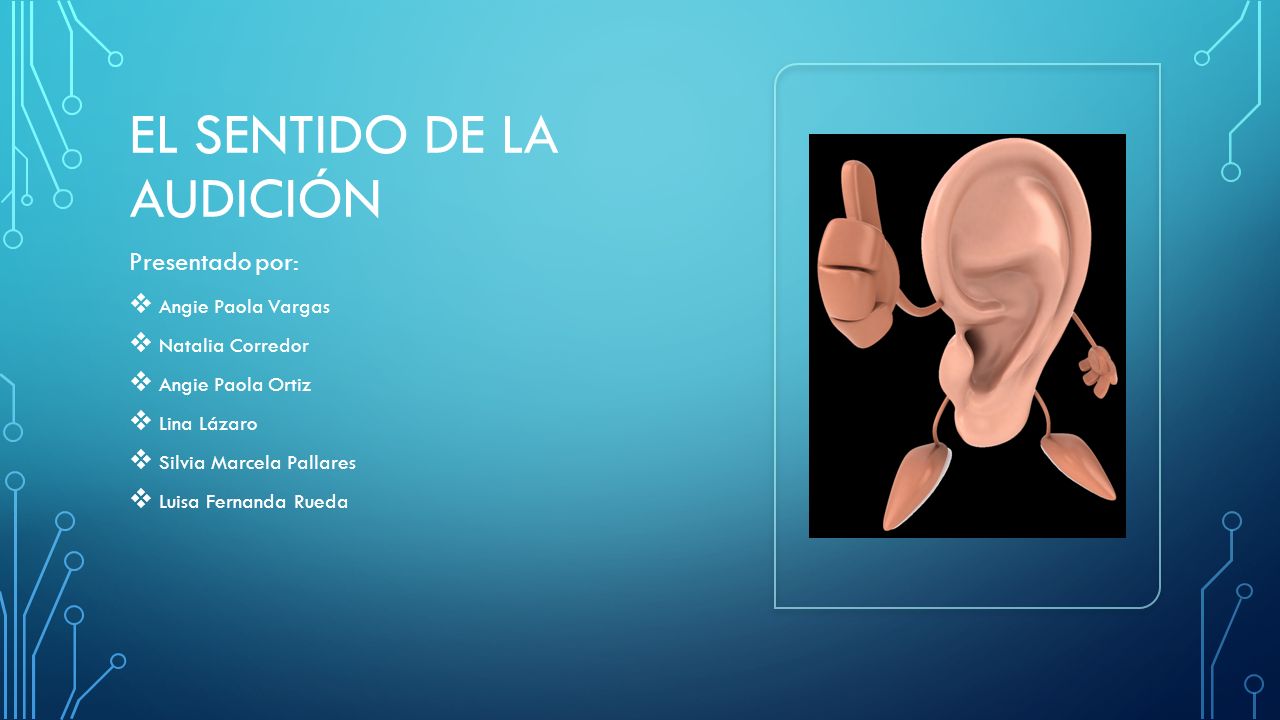 EL SENTIDO DE LA AUDICIÓN

Presentado por:

❖ Angie Paola Vargas
❖ Natalia Corredor
❖ Angie Paola Ortiz
❖ Lina Lázaro
❖ Silvia Marcela Pallares
❖ Luisa Fernanda Rueda